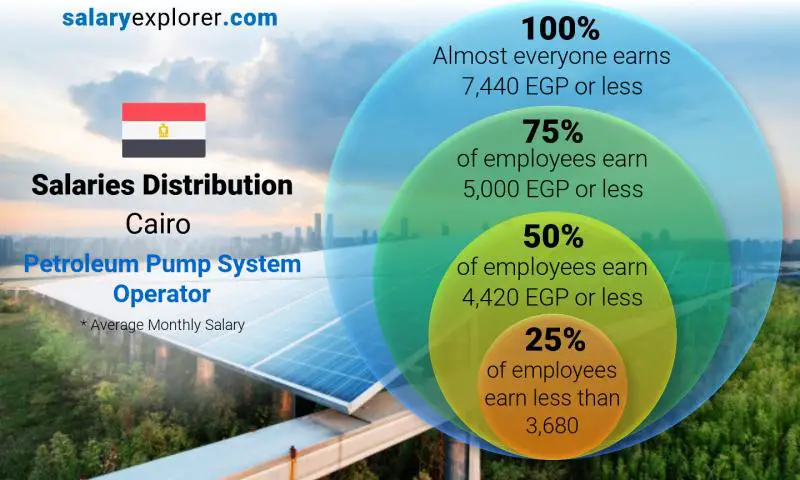 salaryexplorer.com

Salaries Distribution
Cairo
Petroleum Pump System Operator
* Average Monthly Salary

100%
Almost everyone earns 7,440 EGP or less

75%
of employees earn 5,000 EGP or less

50%
of employees earn 4,420 EGP or less

25%
of employees earn less than 3,680